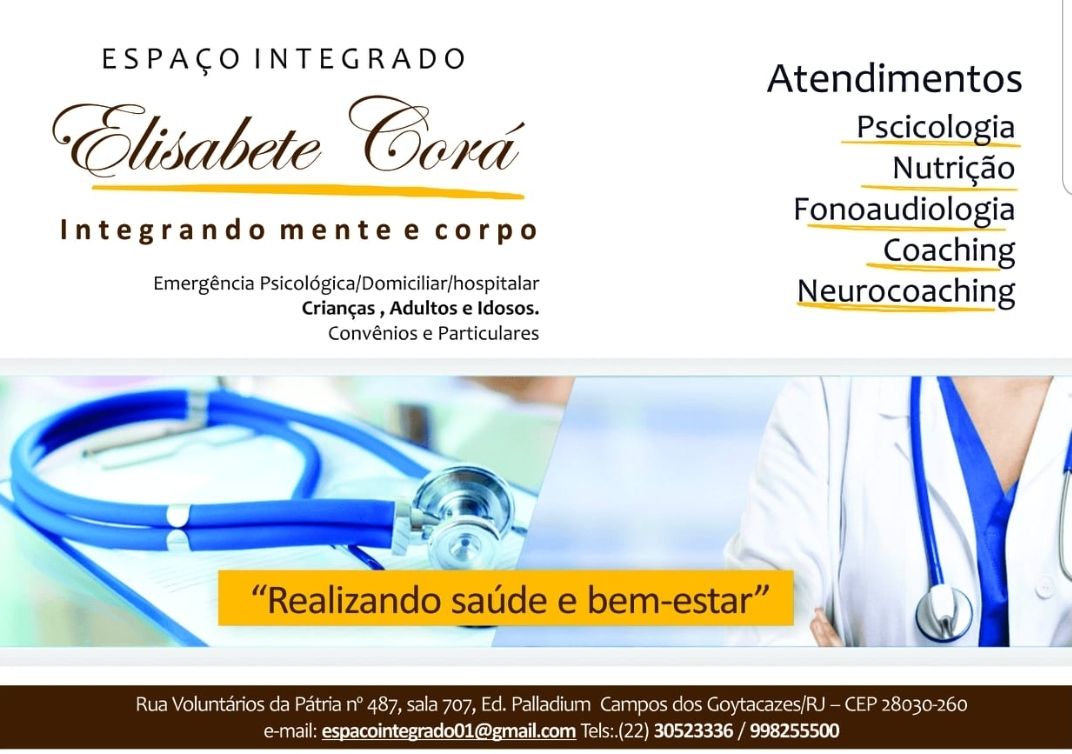 ESPAÇO INTEGRADO

Elisabete Corá

Integrando mente e corpo

Emergência Psicológica/Domiciliar/hospitalar
Crianças , Adultos e Idosos.
Convênios e Particulares

Atendimentos
Pscicologia
Nutrição
Fonoaudiologia
Coaching
Neurocoaching

"Realizando saúde e bem-estar"

Rua Voluntários da Pátria nº 487, sala 707, Ed. Palladium Campos dos Goytacazes/RJ – CEP 28030-260
e-mail: espacointegrado01@gmail.com Tels:.(22) 30523336 / 998255500